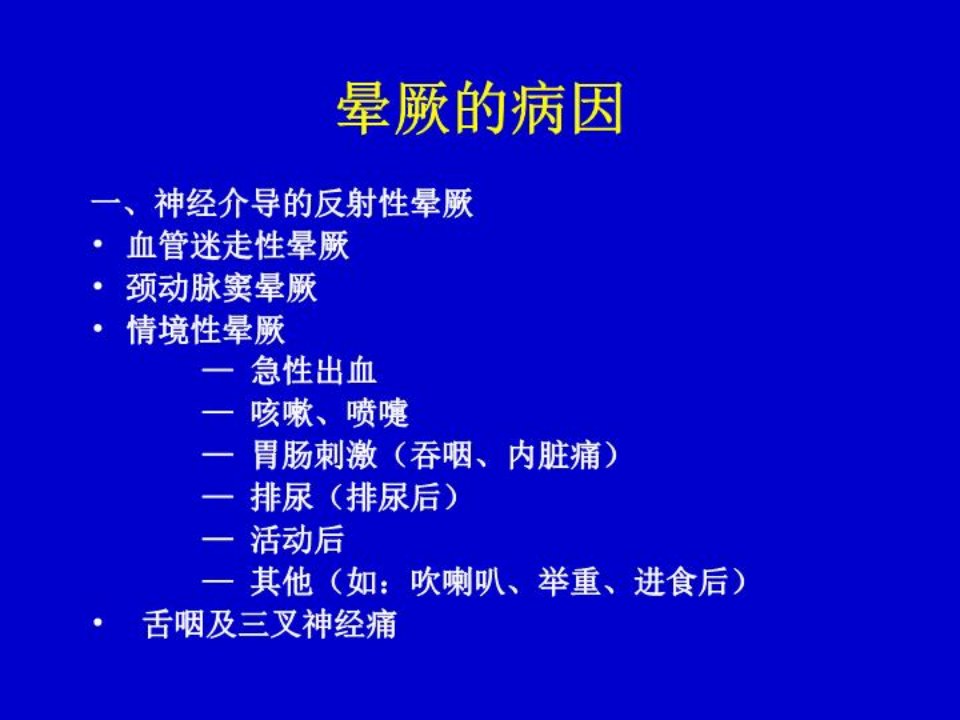 晕厥的病因

一、神经介导的反射性晕厥
• 血管迷走性晕厥
• 颈动脉窦晕厥
• 情境性晕厥
— 急性出血
— 咳嗽、喷嚏
— 胃肠刺激（吞咽、内脏痛）
— 排尿（排尿后）
— 活动后
— 其他（如：吹喇叭、举重、进食后）
• 舌咽及三叉神经痛